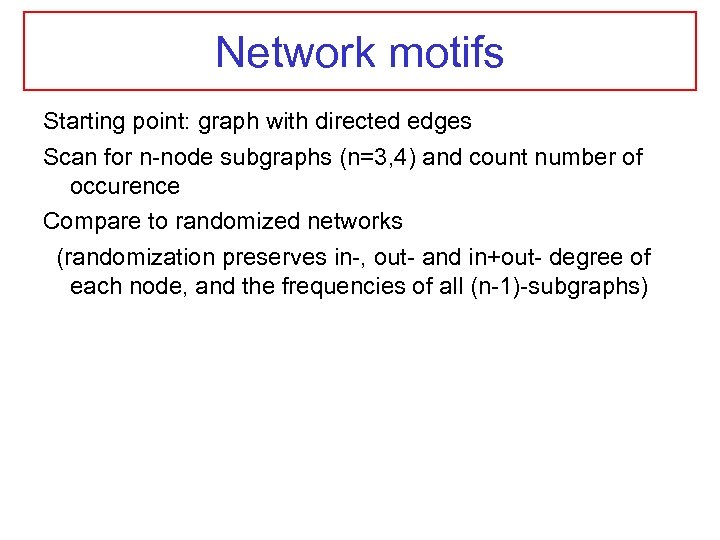 Network motifs

Starting point: graph with directed edges

Scan for n-node subgraphs (n=3,4) and count number of occurence

Compare to randomized networks

(randomization preserves in-, out- and in+out- degree of each node, and the frequencies of all (n-1)-subgraphs)